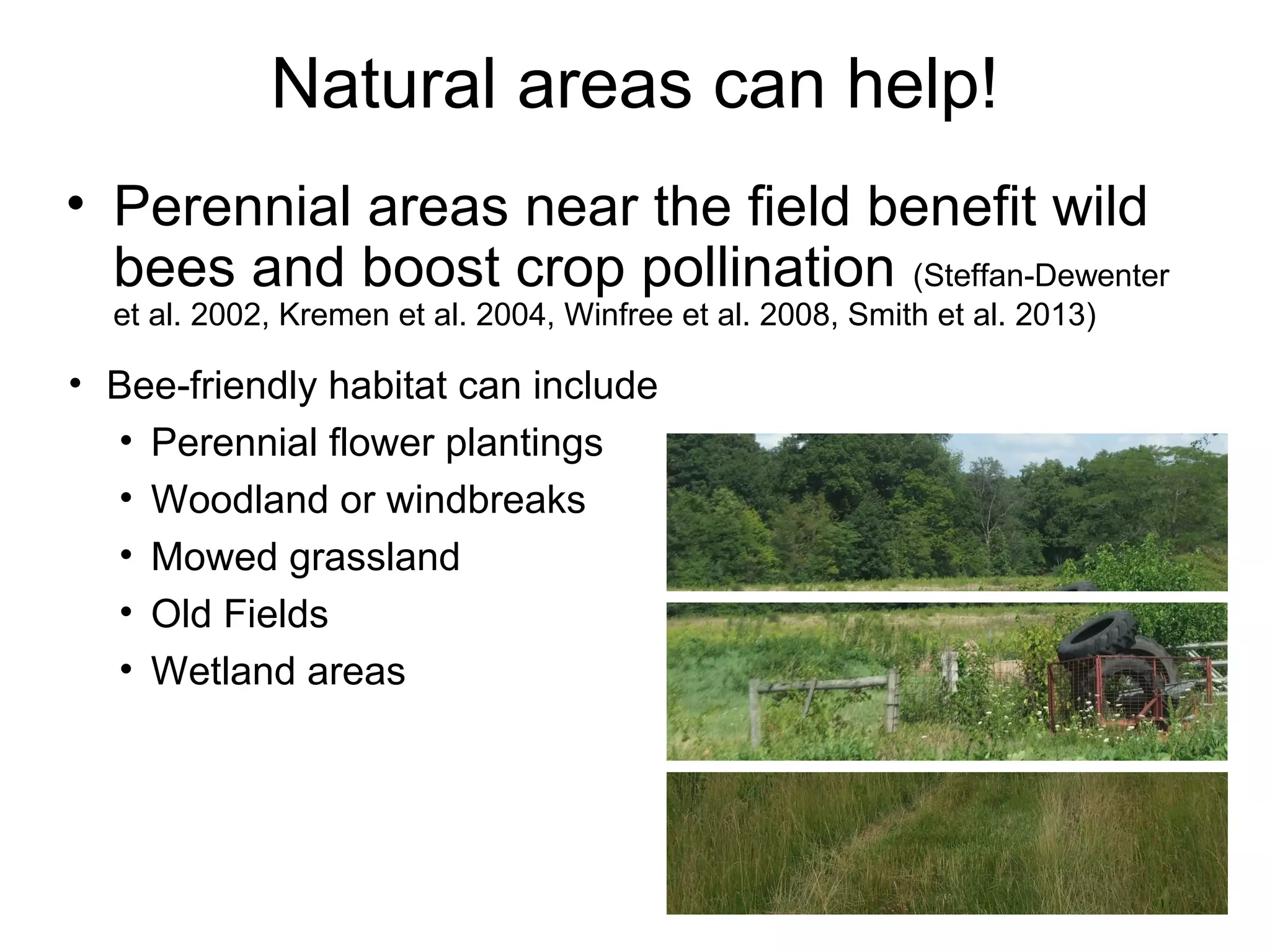 Natural areas can help!

• Perennial areas near the field benefit wild bees and boost crop pollination (Steffan-Dewenter et al. 2002, Kremen et al. 2004, Winfree et al. 2008, Smith et al. 2013)

• Bee-friendly habitat can include
  • Perennial flower plantings
  • Woodland or windbreaks
  • Mowed grassland
  • Old Fields
  • Wetland areas